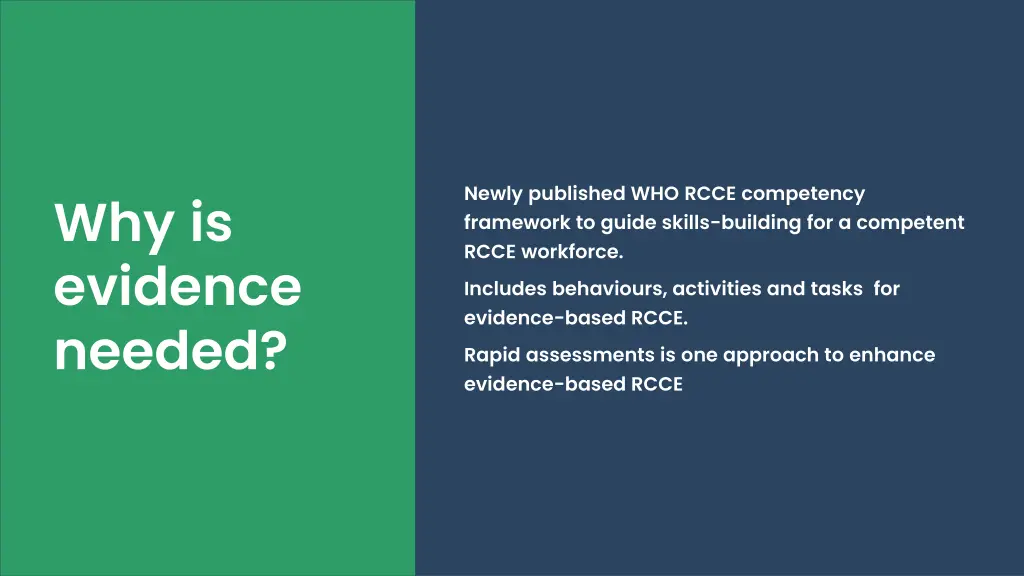 Why is evidence needed?

Newly published WHO RCCE competency framework to guide skills-building for a competent RCCE workforce.

Includes behaviours, activities and tasks for evidence-based RCCE.

Rapid assessments is one approach to enhance evidence-based RCCE